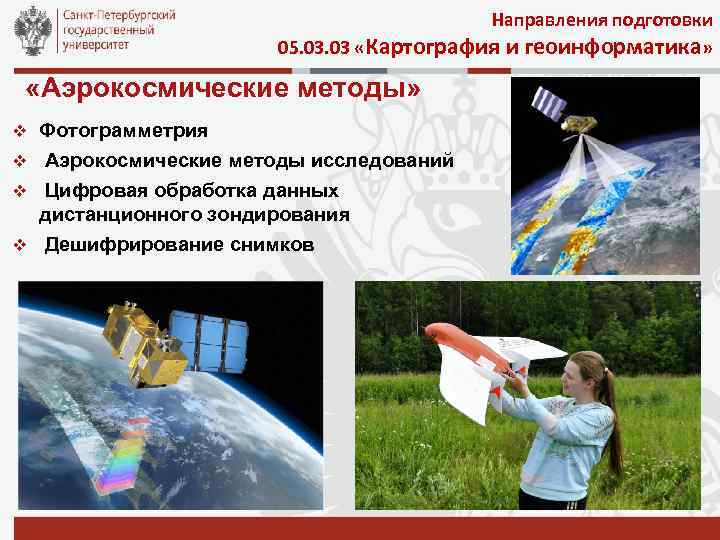 Санкт-Петербургский государственный университет

Направления подготовки
05.03.03 «Картография и геоинформатика»

«Аэрокосмические методы»

❖ Фотограмметрия
❖ Аэрокосмические методы исследований
❖ Цифровая обработка данных дистанционного зондирования
❖ Дешифрирование снимков